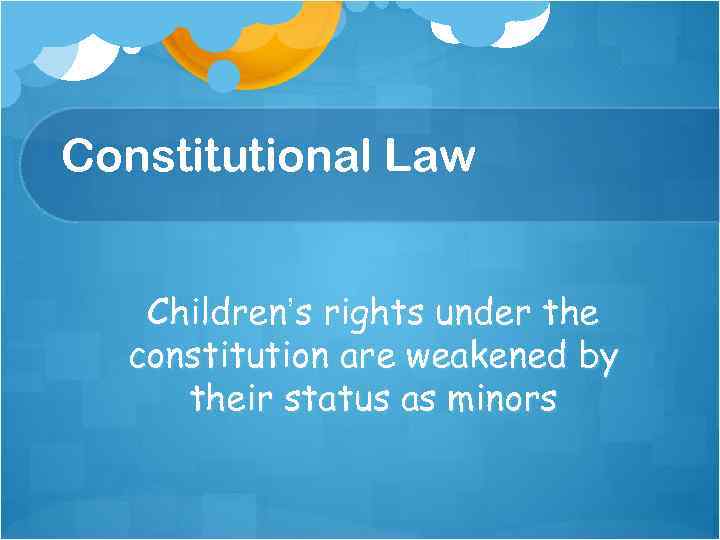 Constitutional Law

Children's rights under the constitution are weakened by their status as minors